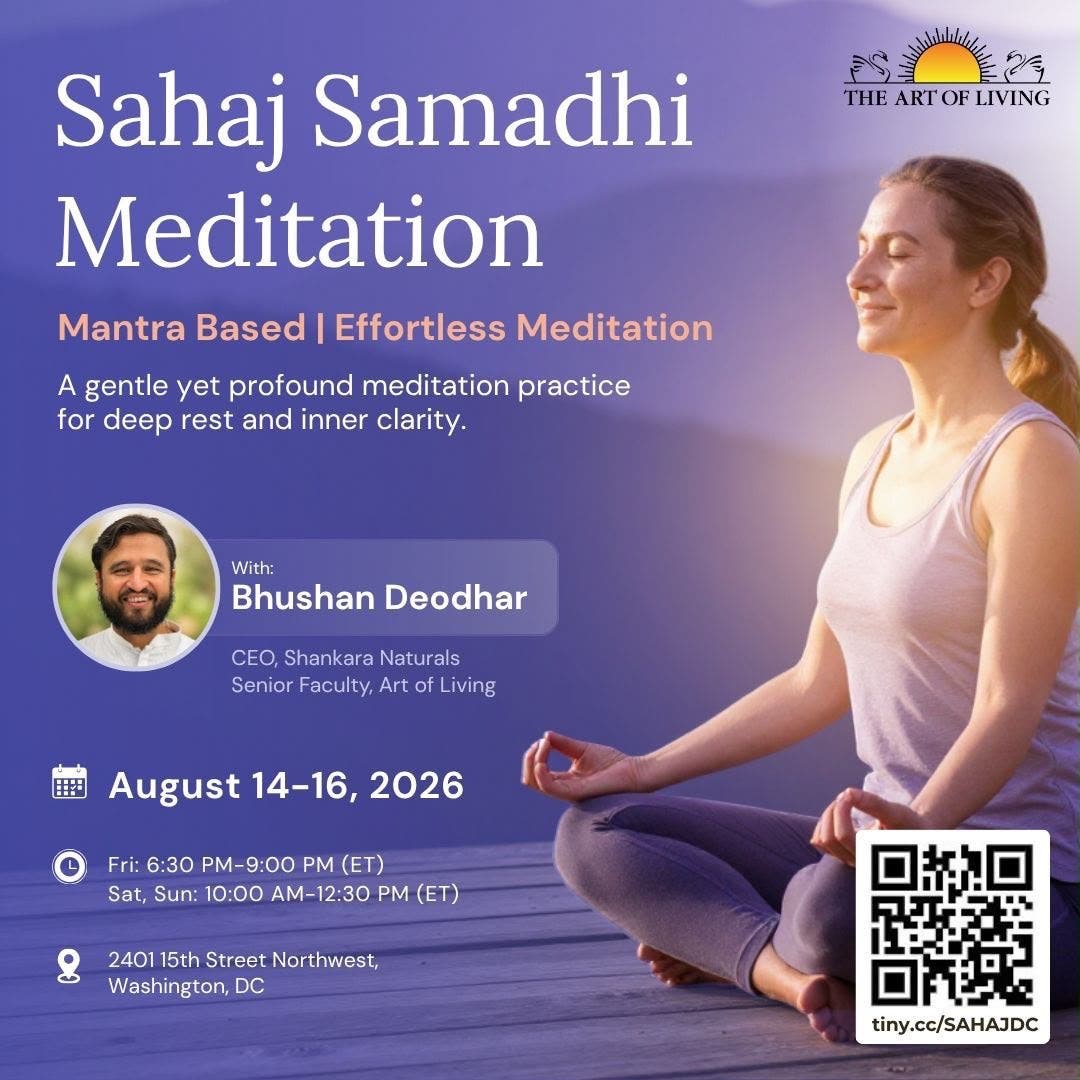 THE ART OF LIVING

Sahaj Samadhi Meditation

Mantra Based | Effortless Meditation

A gentle yet profound meditation practice for deep rest and inner clarity.

With:
Bhushan Deodhar

CEO, Shankara Naturals
Senior Faculty, Art of Living

August 14-16, 2026

Fri: 6:30 PM-9:00 PM (ET)
Sat, Sun: 10:00 AM-12:30 PM (ET)

2401 15th Street Northwest, Washington, DC

tiny.cc/SAHAJDC